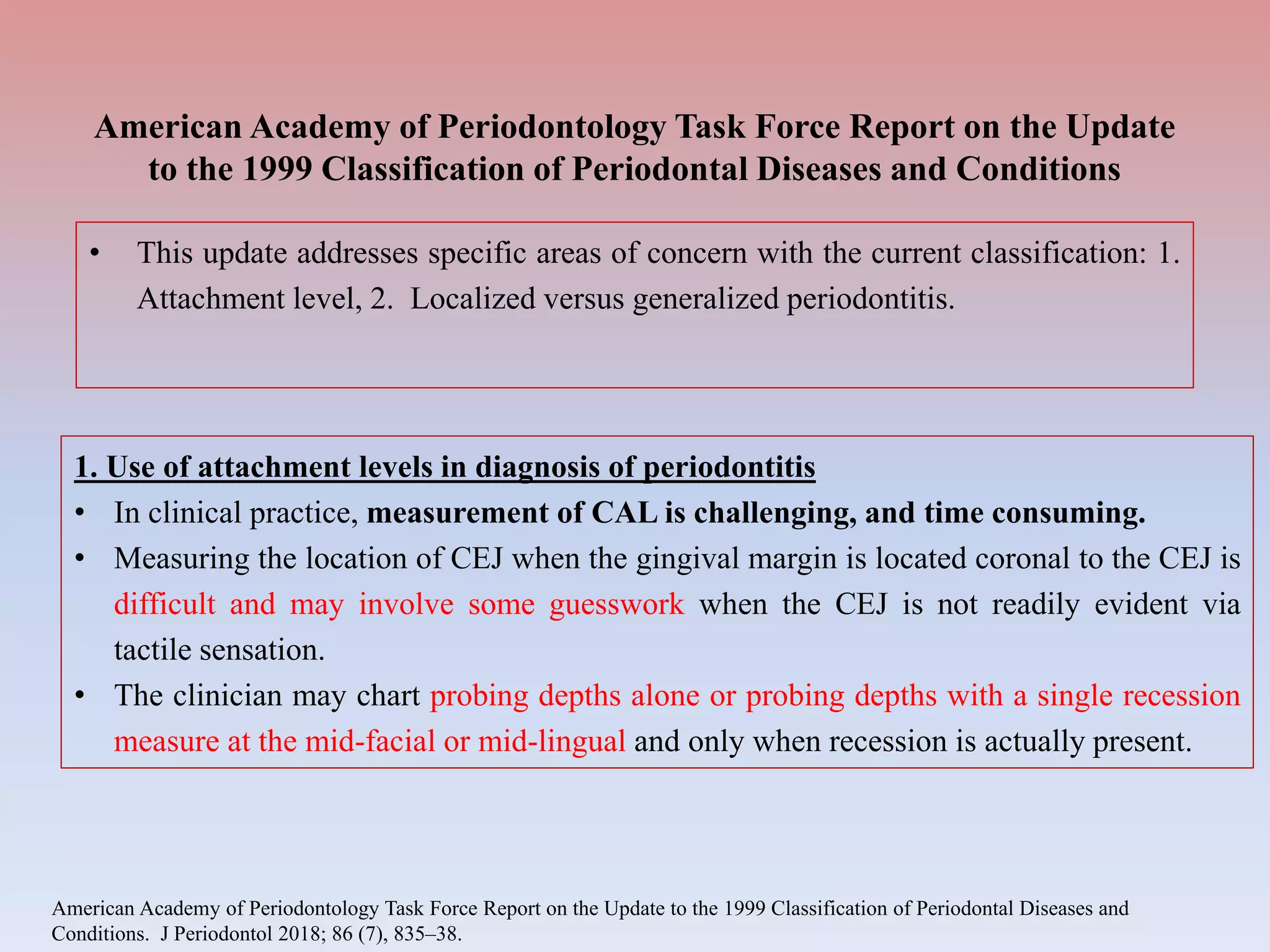 American Academy of Periodontology Task Force Report on the Update to the 1999 Classification of Periodontal Diseases and Conditions

• This update addresses specific areas of concern with the current classification: 1. Attachment level, 2. Localized versus generalized periodontitis.

1. Use of attachment levels in diagnosis of periodontitis

• In clinical practice, measurement of CAL is challenging, and time consuming.

• Measuring the location of CEJ when the gingival margin is located coronal to the CEJ is difficult and may involve some guesswork when the CEJ is not readily evident via tactile sensation.

• The clinician may chart probing depths alone or probing depths with a single recession measure at the mid-facial or mid-lingual and only when recession is actually present.

American Academy of Periodontology Task Force Report on the Update to the 1999 Classification of Periodontal Diseases and Conditions. J Periodontol 2018; 86 (7), 835–38.